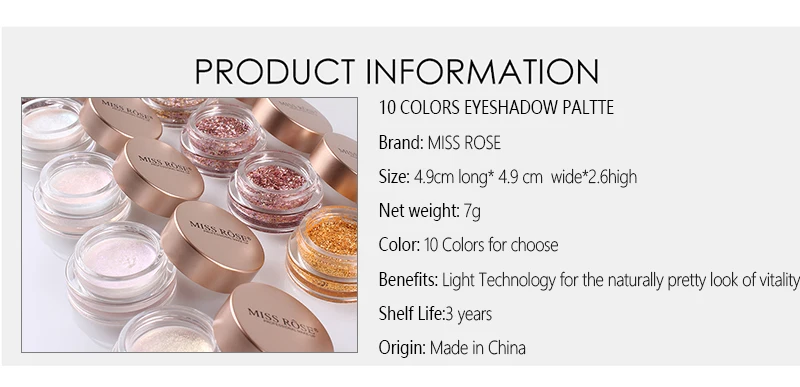 PRODUCT INFORMATION

MISS ROSE
MISS ROSE
MISS ROSE
MISS ROSE

10 COLORS EYESHADOW PALTTE

Brand: MISS ROSE

Size: 4.9cm long* 4.9 cm wide*2.6high

Net weight: 7g

Color: 10 Colors for choose

Benefits: Light Technology for the naturally pretty look of vitality

Shelf Life:3 years

Origin: Made in China